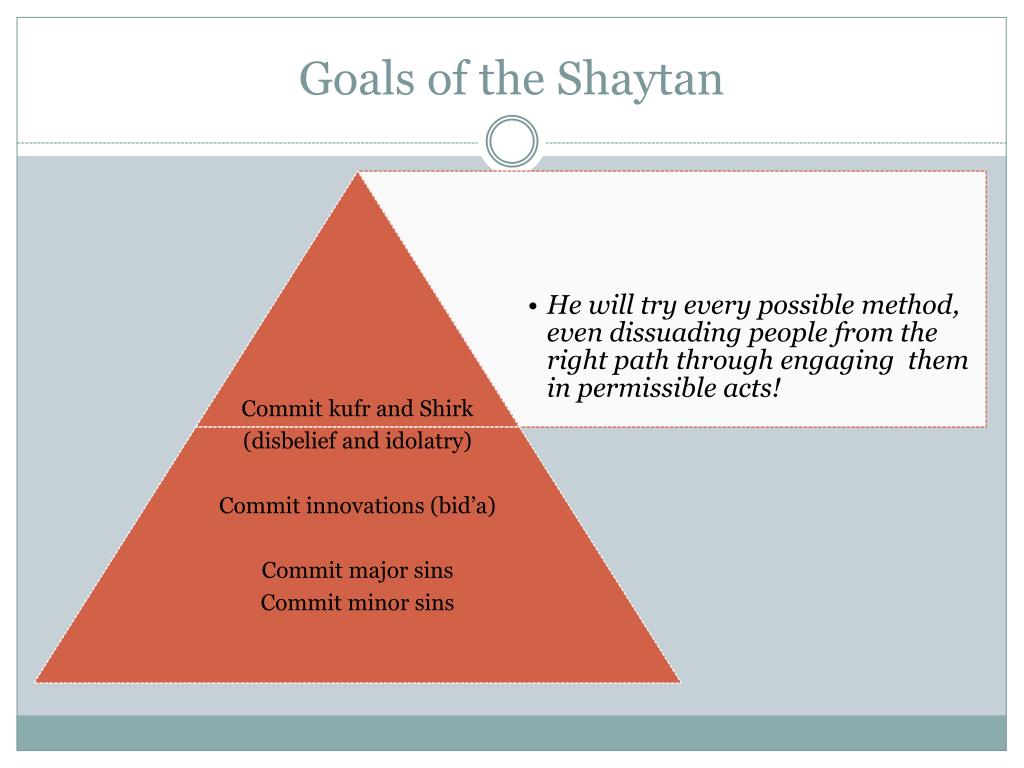 Goals of the Shaytan

• He will try every possible method, even dissuading people from the right path through engaging them in permissible acts!

Commit kufr and Shirk (disbelief and idolatry)

Commit innovations (bid'a)

Commit major sins
Commit minor sins